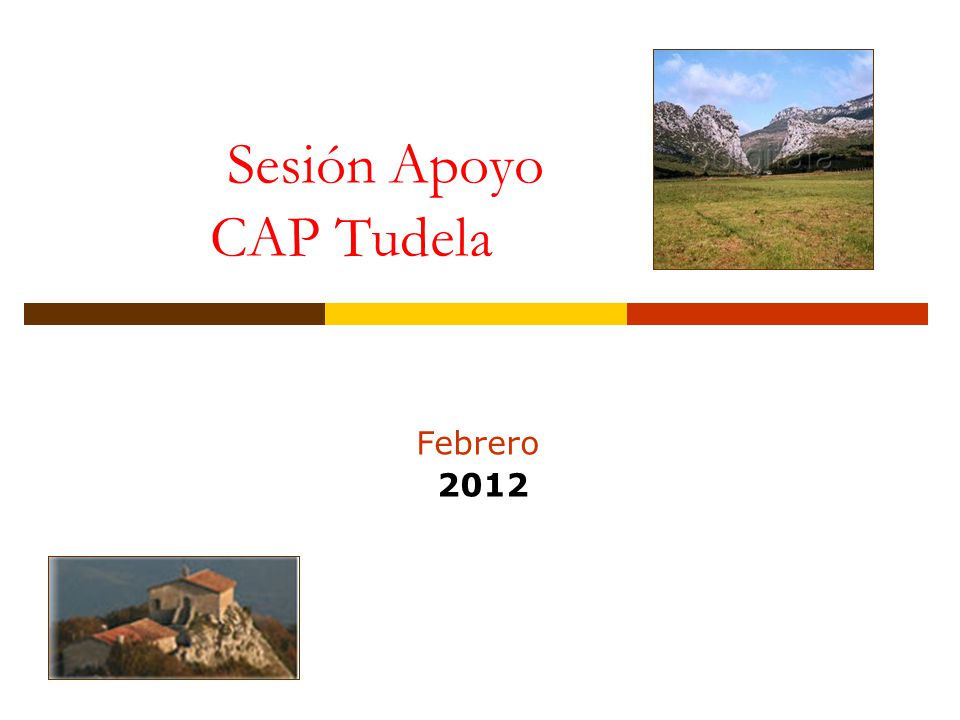 Sesión Apoyo
CAP Tudela

Febrero
2012